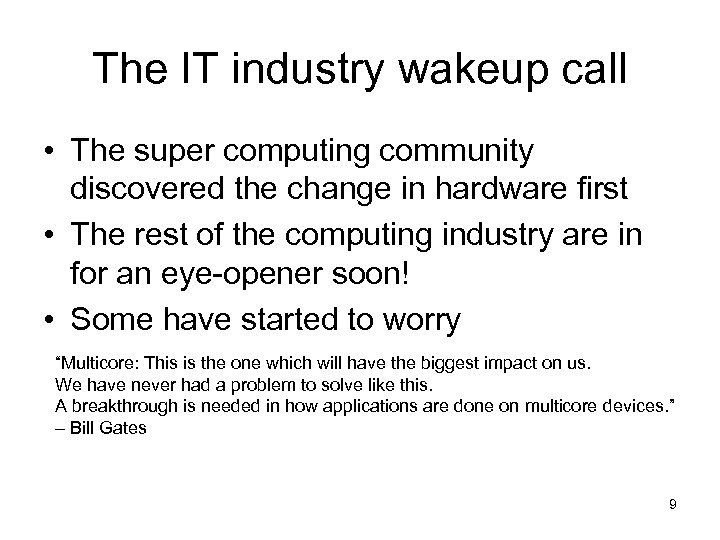 The IT industry wakeup call

• The super computing community discovered the change in hardware first
• The rest of the computing industry are in for an eye-opener soon!
• Some have started to worry

"Multicore: This is the one which will have the biggest impact on us.
We have never had a problem to solve like this.
A breakthrough is needed in how applications are done on multicore devices."
– Bill Gates

9